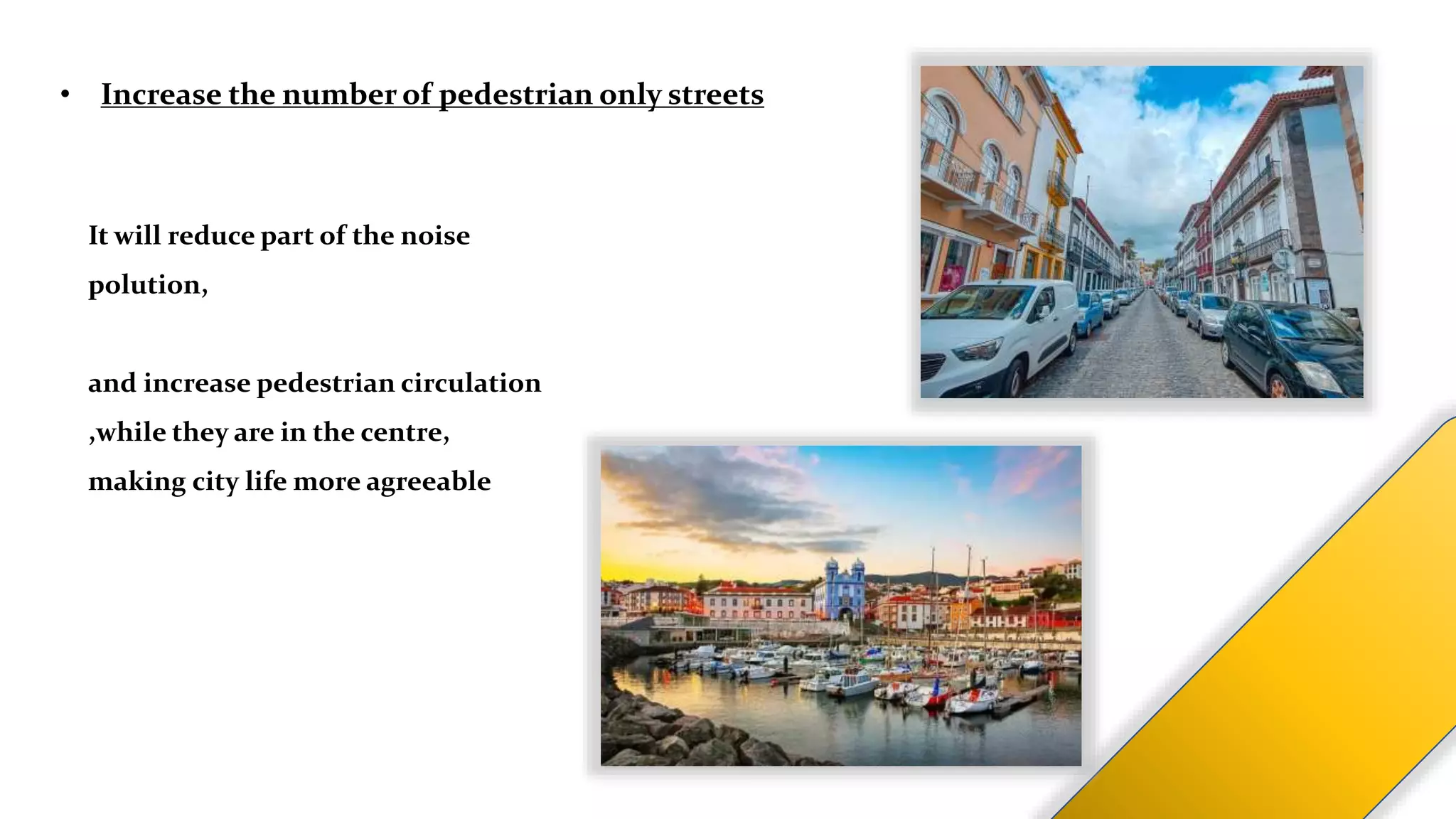 • Increase the number of pedestrian only streets

It will reduce part of the noise polution,

and increase pedestrian circulation ,while they are in the centre, making city life more agreeable